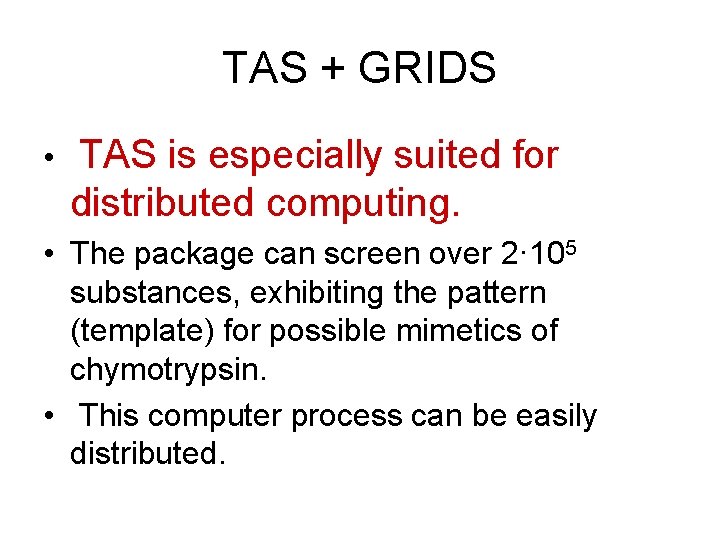 TAS + GRIDS

• TAS is especially suited for distributed computing.

• The package can screen over $2 \cdot 10^5$ substances, exhibiting the pattern (template) for possible mimetics of chymotrypsin.

• This computer process can be easily distributed.